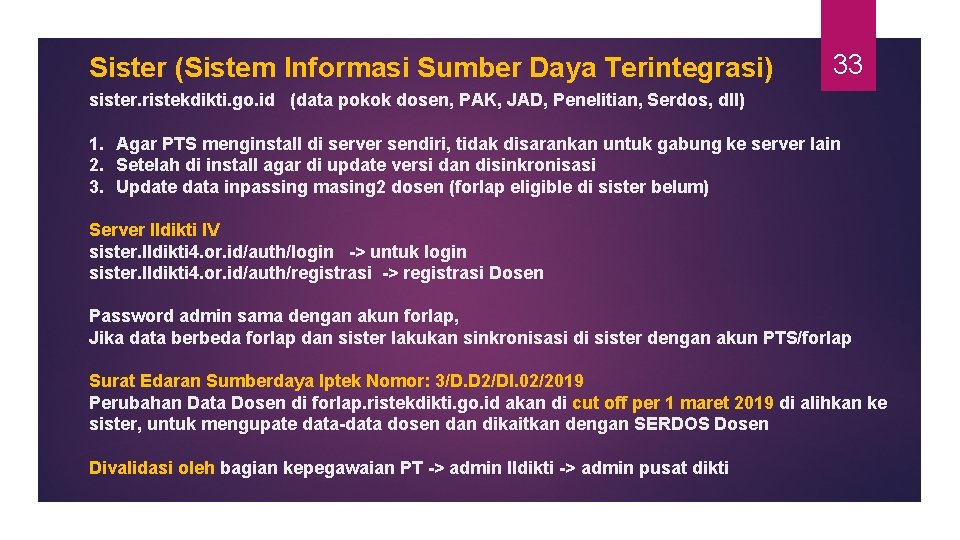 Sister (Sistem Informasi Sumber Daya Terintegrasi)

33

sister.ristekdikti.go.id (data pokok dosen, PAK, JAD, Penelitian, Serdos, dll)

1. Agar PTS menginstall di server sendiri, tidak disarankan untuk gabung ke server lain
2. Setelah di install agar di update versi dan disinkronisasi
3. Update data inpassing masing2 dosen (forlap eligible di sister belum)

Server lldikti IV
sister.lldikti4.or.id/auth/login -> untuk login
sister.lldikti4.or.id/auth/registrasi -> registrasi Dosen

Password admin sama dengan akun forlap,
Jika data berbeda forlap dan sister lakukan sinkronisasi di sister dengan akun PTS/forlap

Surat Edaran Sumberdaya Iptek Nomor: 3/D.D2/DI.02/2019
Perubahan Data Dosen di forlap.ristekdikti.go.id akan di cut off per 1 maret 2019 di alihkan ke sister, untuk mengupate data-data dosen dan dikaitkan dengan SERDOS Dosen

Divalidasi oleh bagian kepegawaian PT -> admin lldikti -> admin pusat dikti